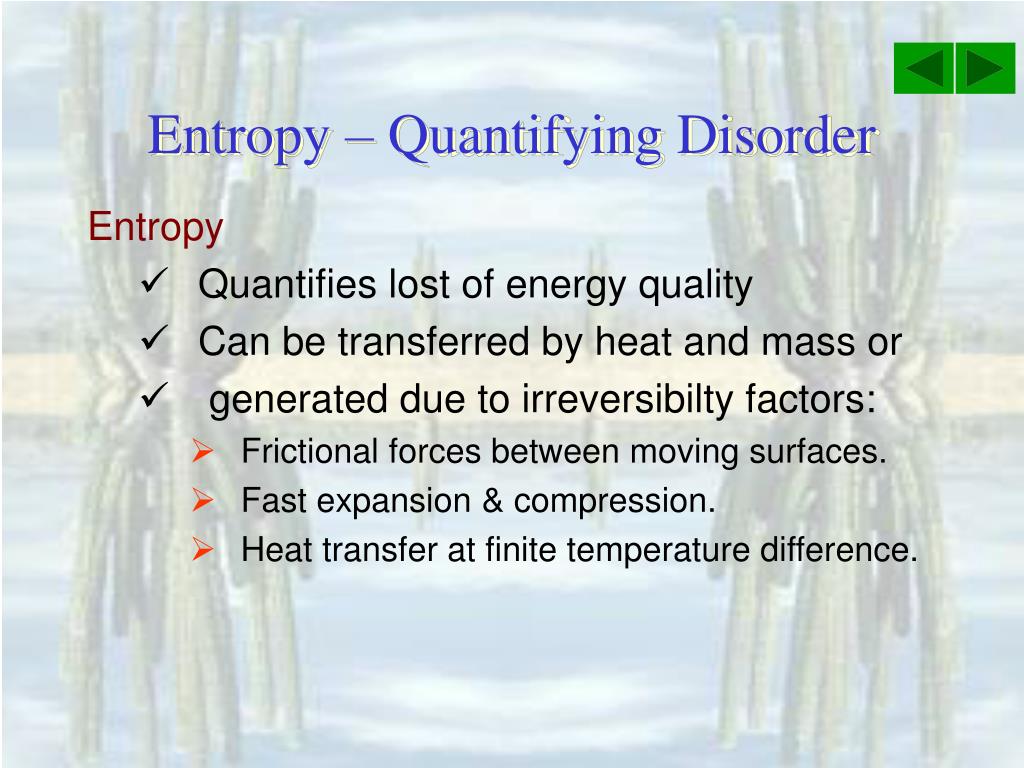 Entropy – Quantifying Disorder

Entropy

✓ Quantifies lost of energy quality

✓ Can be transferred by heat and mass or

✓ generated due to irreversibilty factors:

➢ Frictional forces between moving surfaces.

➢ Fast expansion & compression.

➢ Heat transfer at finite temperature difference.